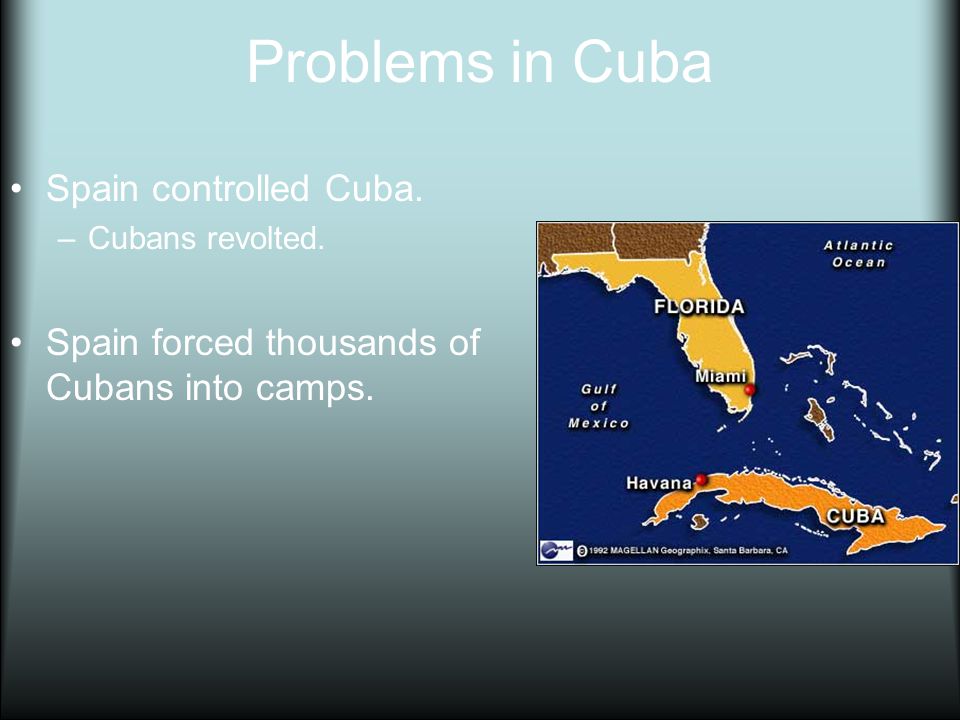 Problems in Cuba

• Spain controlled Cuba.
– Cubans revolted.

• Spain forced thousands of Cubans into camps.

Atlantic Ocean

FLORIDA

Miami

Gulf of Mexico

Havana

CUBA

©1992 MAGELLAN Geographix, Santa Barbara, CA